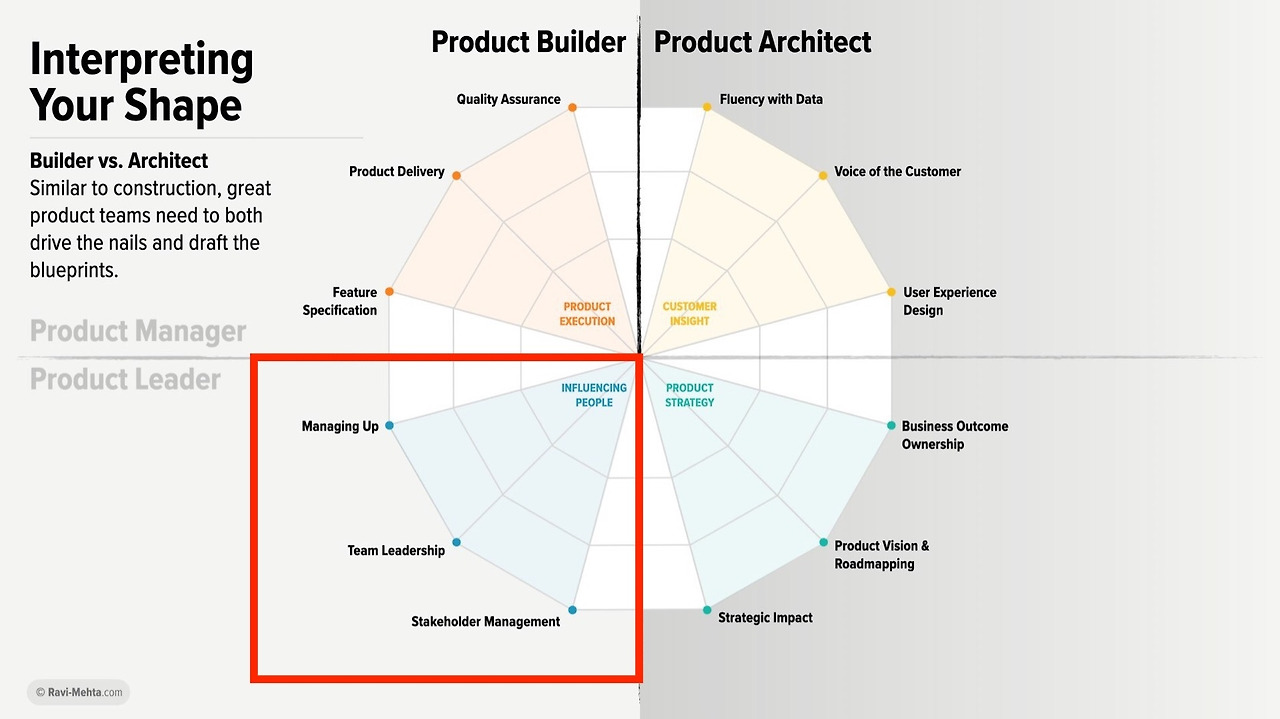 Interpreting Your Shape

Builder vs. Architect
Similar to construction, great product teams need to both drive the nails and draft the blueprints.

Product Manager
Product Leader

Product Builder

Product Architect

Quality Assurance

Product Delivery

Feature Specification

Fluency with Data

Voice of the Customer

User Experience Design

PRODUCT EXECUTION

CUSTOMER INSIGHT

INFLUENCING PEOPLE

PRODUCT STRATEGY

Managing Up

Team Leadership

Stakeholder Management

Business Outcome Ownership

Product Vision & Roadmapping

Strategic Impact

© Ravi-Mehta.com